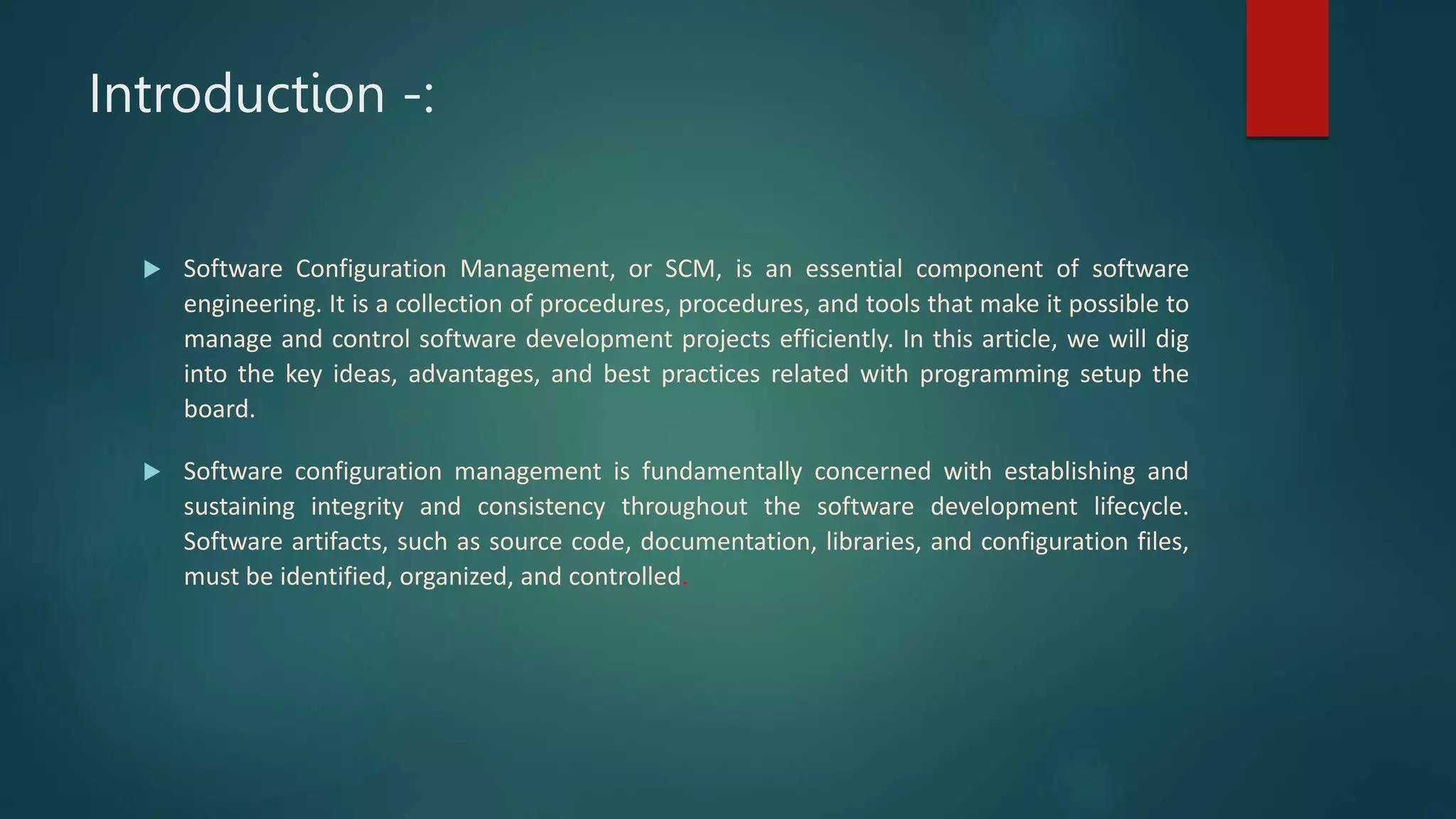 Introduction -:

Software Configuration Management, or SCM, is an essential component of software engineering. It is a collection of procedures, procedures, and tools that make it possible to manage and control software development projects efficiently. In this article, we will dig into the key ideas, advantages, and best practices related with programming setup the board.

Software configuration management is fundamentally concerned with establishing and sustaining integrity and consistency throughout the software development lifecycle. Software artifacts, such as source code, documentation, libraries, and configuration files, must be identified, organized, and controlled.